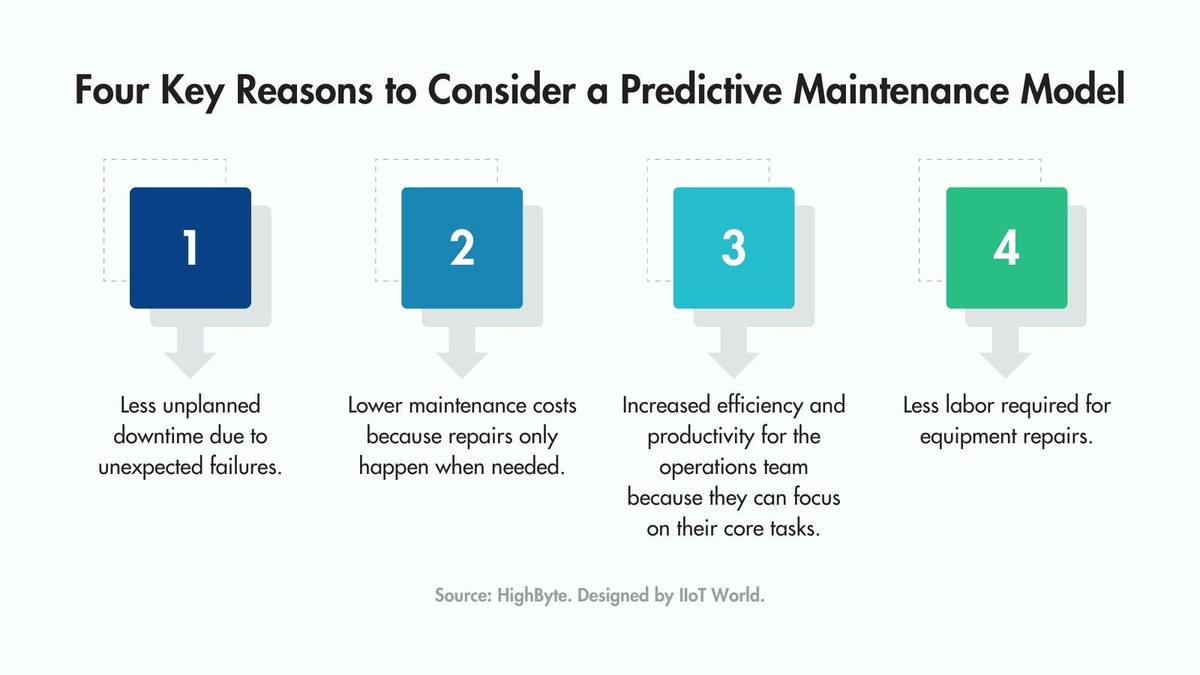 Four Key Reasons to Consider a Predictive Maintenance Model

1

Less unplanned downtime due to unexpected failures.

2

Lower maintenance costs because repairs only happen when needed.

3

Increased efficiency and productivity for the operations team because they can focus on their core tasks.

4

Less labor required for equipment repairs.

Source: HighByte. Designed by IIoT World.